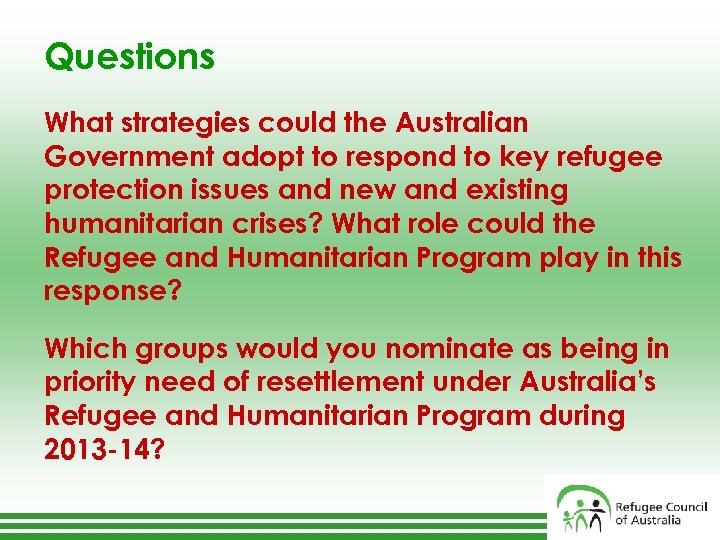 Questions

What strategies could the Australian Government adopt to respond to key refugee protection issues and new and existing humanitarian crises? What role could the Refugee and Humanitarian Program play in this response?

Which groups would you nominate as being in priority need of resettlement under Australia's Refugee and Humanitarian Program during 2013-14?

Refugee Council of Australia